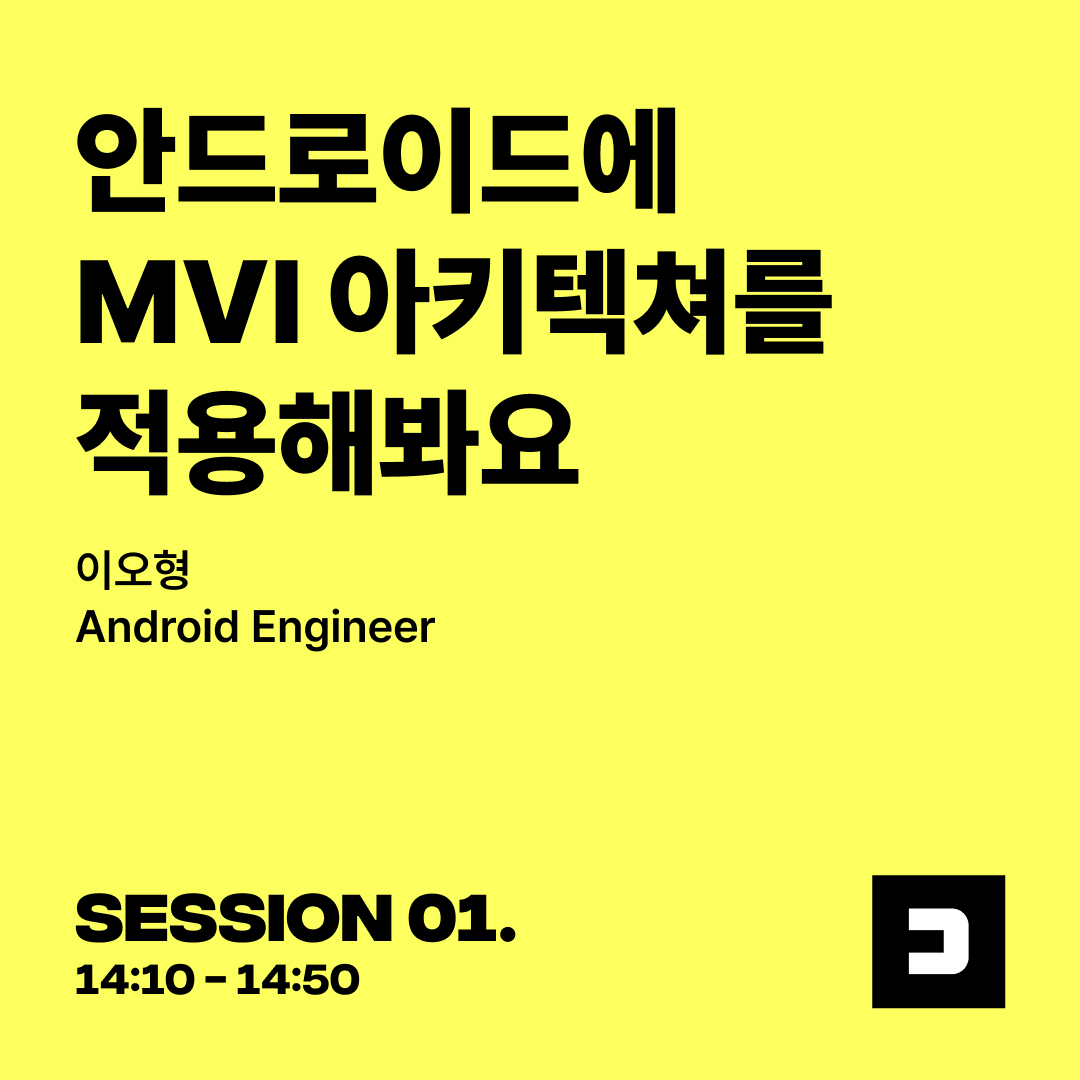 안드로이드에
MVI 아키텍쳐를
적용해봐요

이오형
Android Engineer

SESSION 01.
14:10 - 14:50